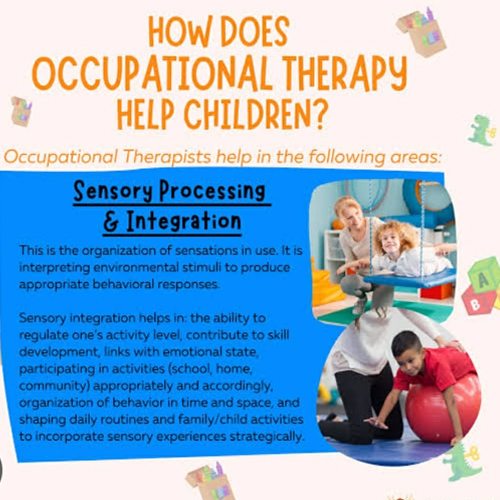 HOW DOES OCCUPATIONAL THERAPY HELP CHILDREN?

Occupational Therapists help in the following areas:

Sensory Processing & Integration

This is the organization of sensations in use. It is interpreting environmental stimuli to produce appropriate behavioral responses.

Sensory integration helps in: the ability to regulate one's activity level, contribute to skill development, links with emotional state, participating in activities (school, home, community) appropriately and accordingly, organization of behavior in time and space, and shaping daily routines and family/child activities to incorporate sensory experiences strategically.

A
B